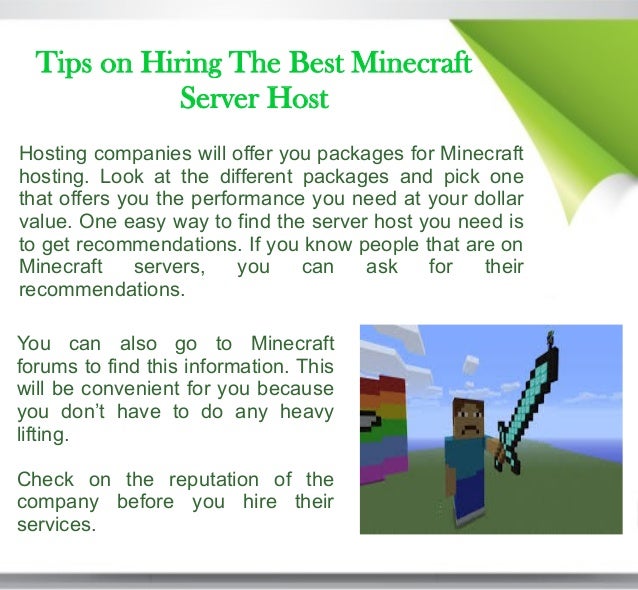 Tips on Hiring The Best Minecraft Server Host

Hosting companies will offer you packages for Minecraft hosting. Look at the different packages and pick one that offers you the performance you need at your dollar value. One easy way to find the server host you need is to get recommendations. If you know people that are on Minecraft servers, you can ask for their recommendations.

You can also go to Minecraft forums to find this information. This will be convenient for you because you don't have to do any heavy lifting.

Check on the reputation of the company before you hire their services.